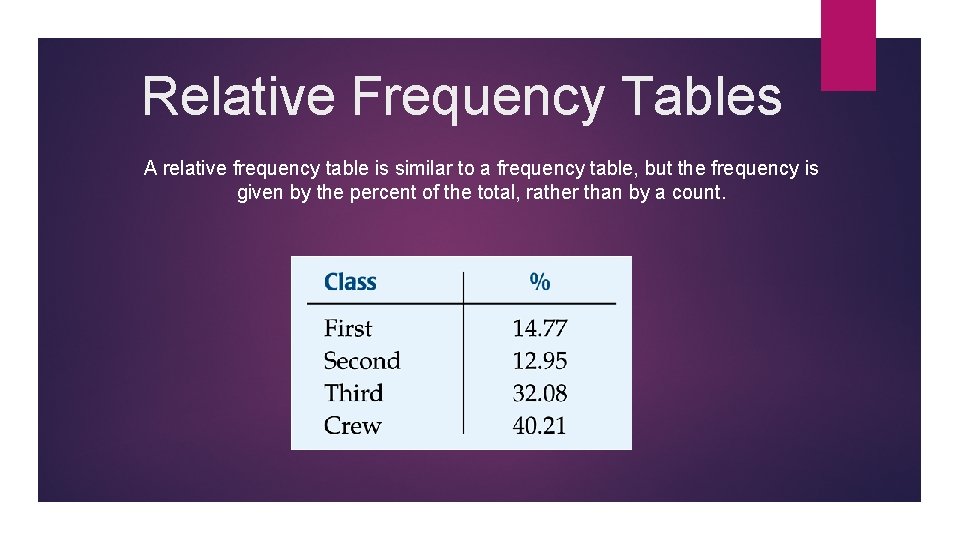 Relative Frequency Tables

A relative frequency table is similar to a frequency table, but the frequency is given by the percent of the total, rather than by a count.

| Class | % |
|---|---|
| First | 14.77 |
| Second | 12.95 |
| Third | 32.08 |
| Crew | 40.21 |